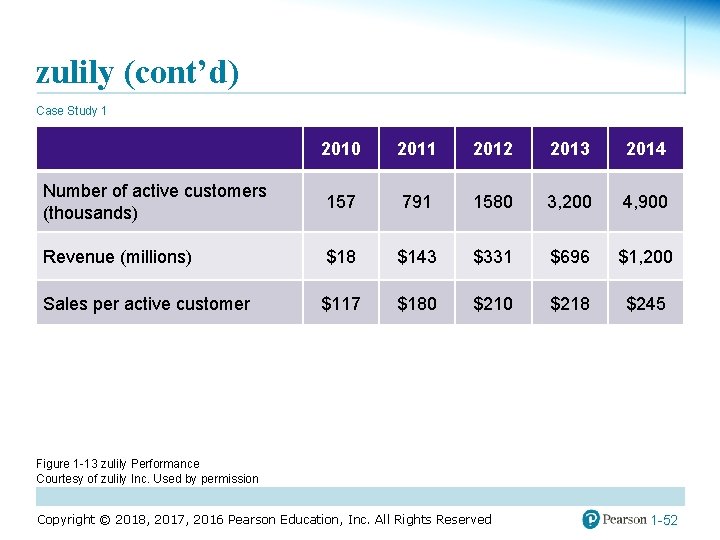 zulily (cont'd)

Case Study 1

| | 2010 | 2011 | 2012 | 2013 | 2014 |
|---|---|---|---|---|---|
| Number of active customers (thousands) | 157 | 791 | 1580 | 3,200 | 4,900 |
| Revenue (millions) | \$18 | \$143 | \$331 | \$696 | \$1,200 |
| Sales per active customer | \$117 | \$180 | \$210 | \$218 | \$245 |

Figure 1-13 zulily Performance
Courtesy of zulily Inc. Used by permission

Copyright © 2018, 2017, 2016 Pearson Education, Inc. All Rights Reserved

Pearson 1-52